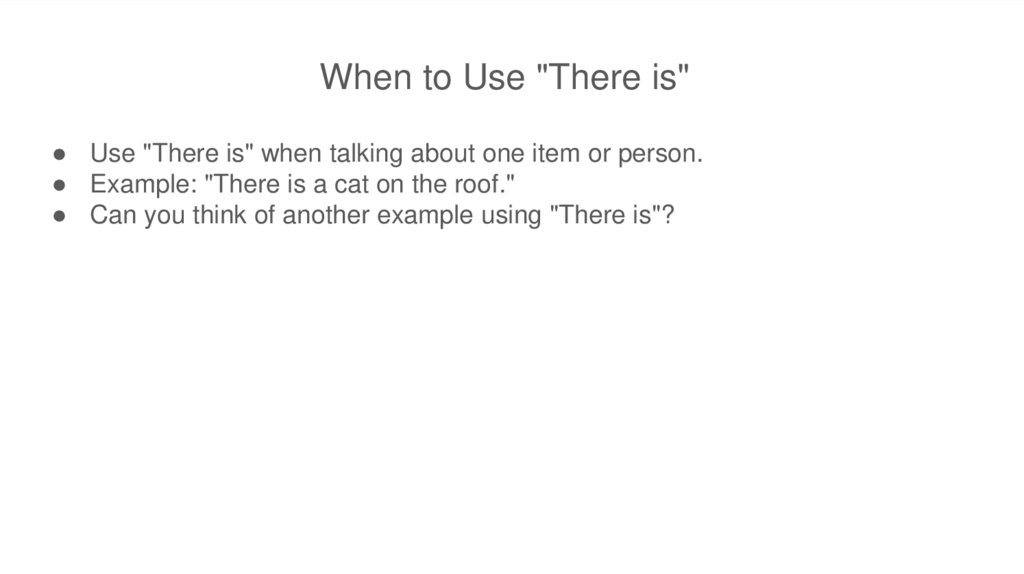 When to Use "There is"

● Use "There is" when talking about one item or person.
● Example: "There is a cat on the roof."
● Can you think of another example using "There is"?